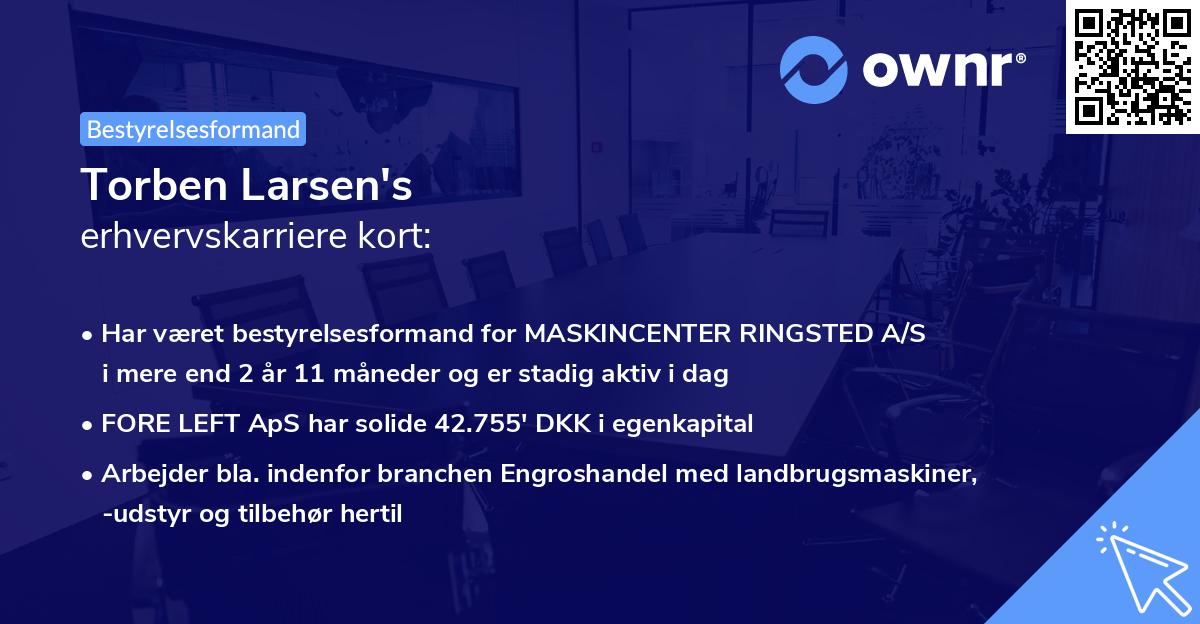 ownr®

Bestyrelsesformand

Torben Larsen's
erhvervskarriere kort:

• Har været bestyrelsesformand for MASKINCENTER RINGSTED A/S i mere end 2 år 11 måneder og er stadig aktiv i dag

• FORE LEFT ApS har solide 42.755' DKK i egenkapital

• Arbejder bla. indenfor branchen Engroshandel med landbrugsmaskiner, -udstyr og tilbehør hertil